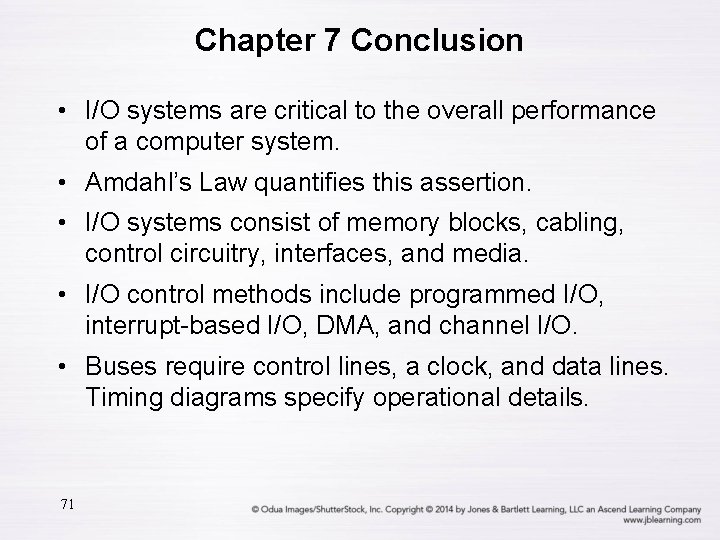 Chapter 7 Conclusion

• I/O systems are critical to the overall performance of a computer system.

• Amdahl's Law quantifies this assertion.

• I/O systems consist of memory blocks, cabling, control circuitry, interfaces, and media.

• I/O control methods include programmed I/O, interrupt-based I/O, DMA, and channel I/O.

• Buses require control lines, a clock, and data lines. Timing diagrams specify operational details.

71

© Odua Images/ShutterStock, Inc. Copyright © 2014 by Jones & Bartlett Learning, LLC an Ascend Learning Company
www.jblearning.com